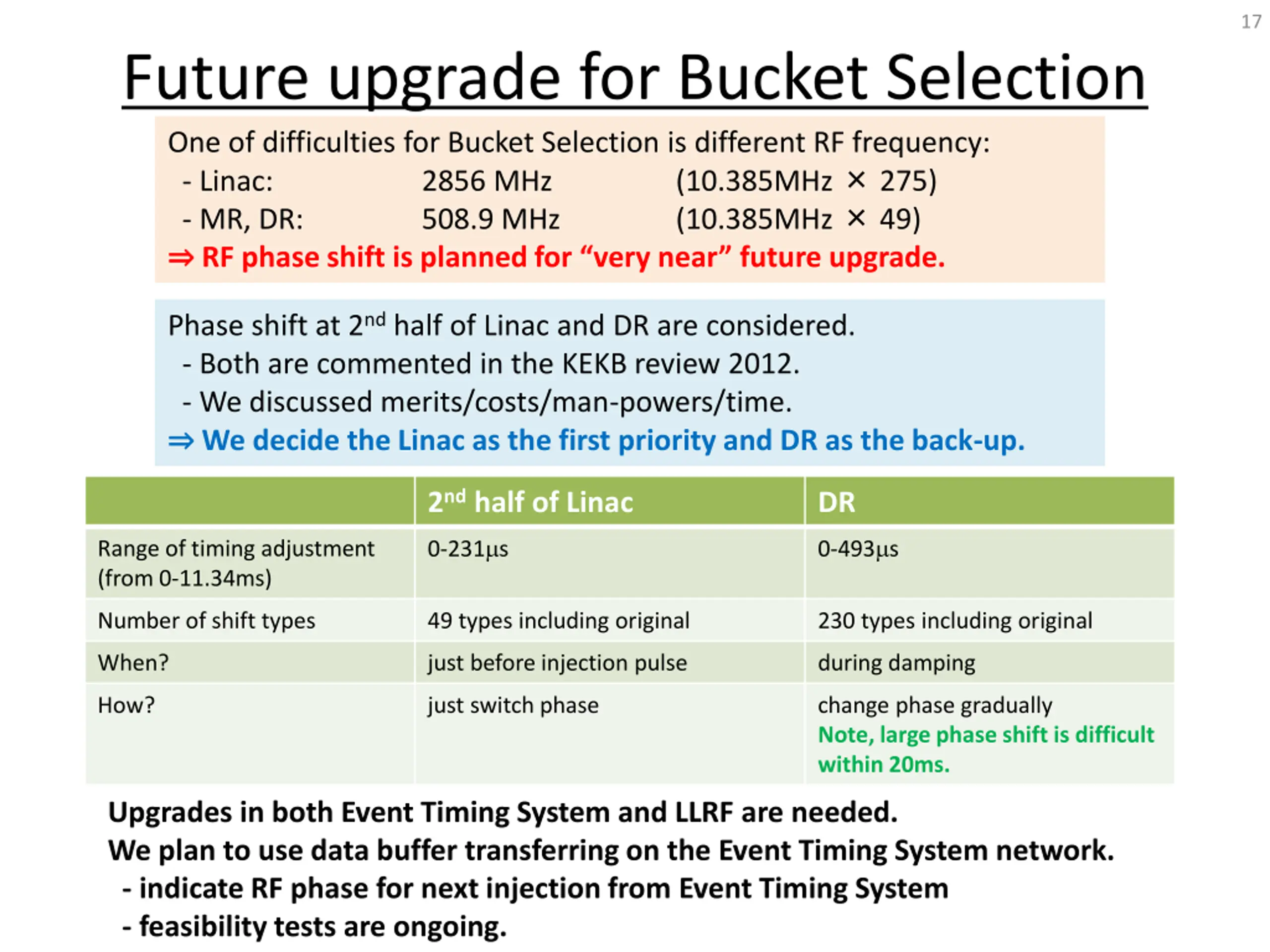 17

Future upgrade for Bucket Selection

One of difficulties for Bucket Selection is different RF frequency:
- Linac: 2856 MHz (10.385MHz × 275)
- MR, DR: 508.9 MHz (10.385MHz × 49)
⇒ RF phase shift is planned for “very near” future upgrade.

Phase shift at 2$^{nd}$ half of Linac and DR are considered.
- Both are commented in the KEKB review 2012.
- We discussed merits/costs/man-powers/time.
⇒ We decide the Linac as the first priority and DR as the back-up.

| | 2$^{nd}$ half of Linac | DR |
|---|---|---|
| Range of timing adjustment (from 0-11.34ms) | 0-231μs | 0-493μs |
| Number of shift types | 49 types including original | 230 types including original |
| When? | just before injection pulse | during damping |
| How? | just switch phase | change phase gradually Note, large phase shift is difficult within 20ms. |

Upgrades in both Event Timing System and LLRF are needed.
We plan to use data buffer transferring on the Event Timing System network.
- indicate RF phase for next injection from Event Timing System
- feasibility tests are ongoing.